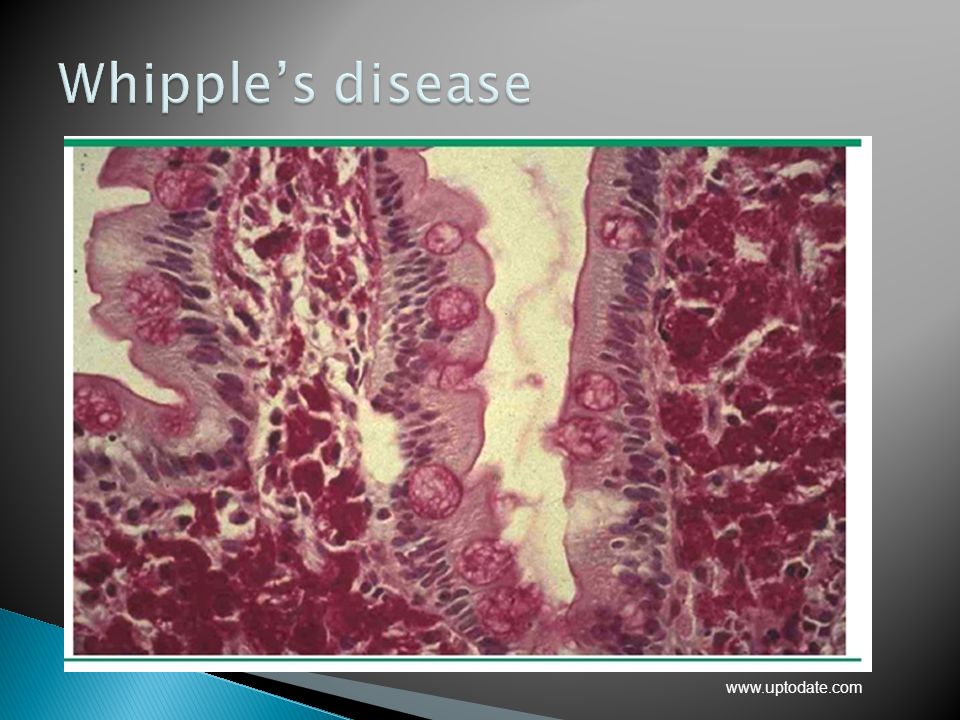 Whipple's disease

www.uptodate.com